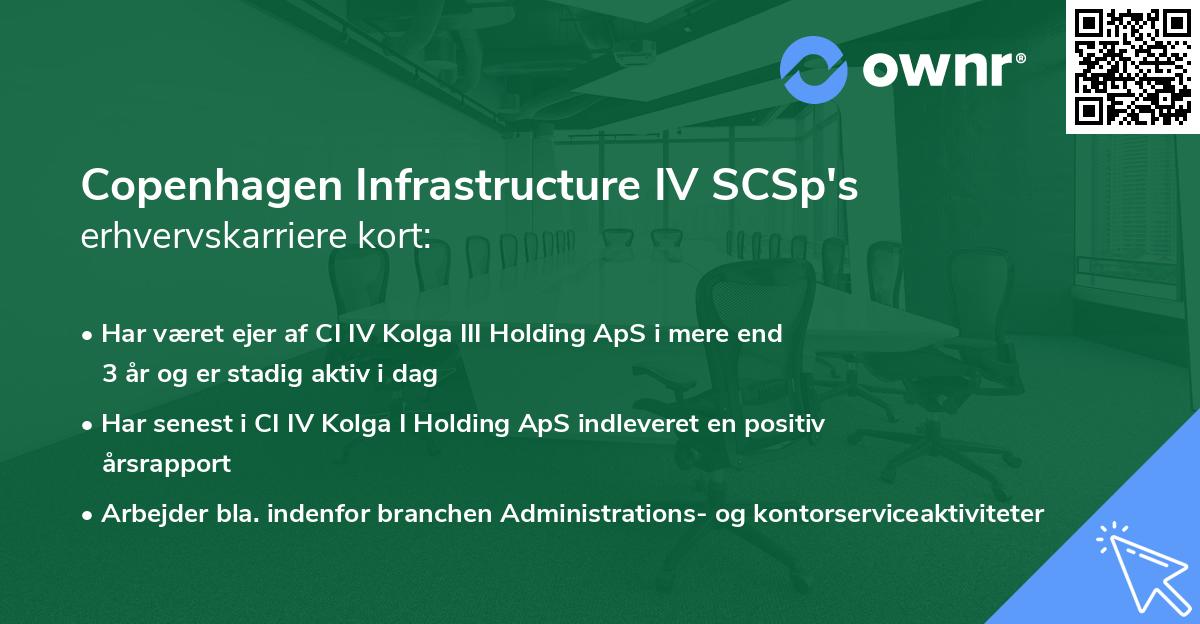 ownr®

Copenhagen Infrastructure IV SCSp's erhvervskarriere kort:

• Har været ejer af CI IV Kolga III Holding ApS i mere end 3 år og er stadig aktiv i dag

• Har senest i CI IV Kolga I Holding ApS indleveret en positiv årsrapport

• Arbejder bla. indenfor branchen Administrations- og kontorserviceaktiviteter